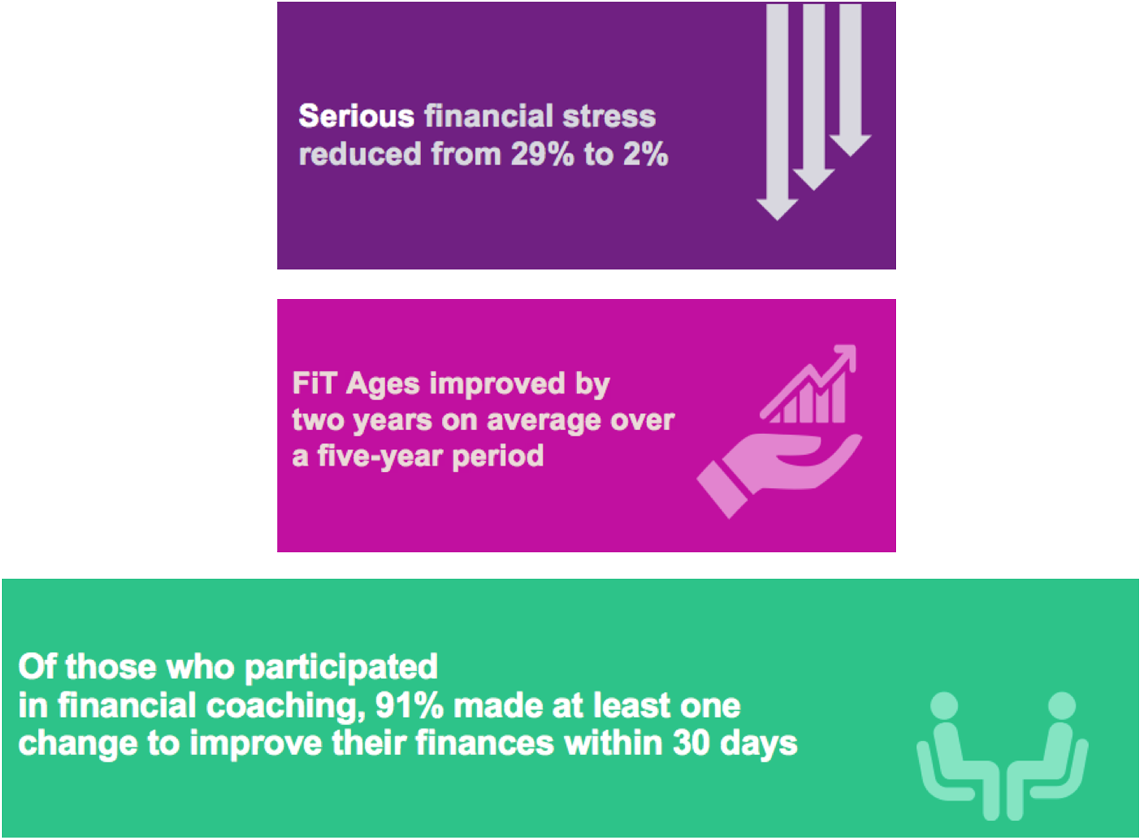 Serious financial stress reduced from 29% to 2%

FiT Ages improved by two years on average over a five-year period

Of those who participated in financial coaching, 91% made at least one change to improve their finances within 30 days